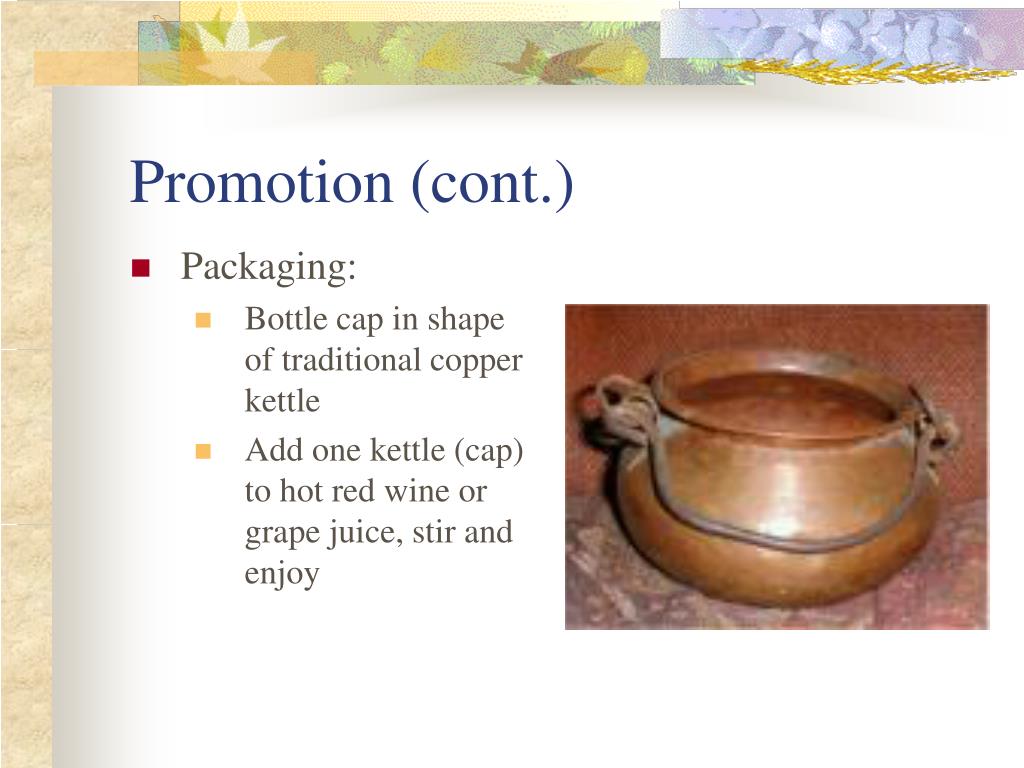 Promotion (cont.)

Packaging:

Bottle cap in shape of traditional copper kettle

Add one kettle (cap) to hot red wine or grape juice, stir and enjoy